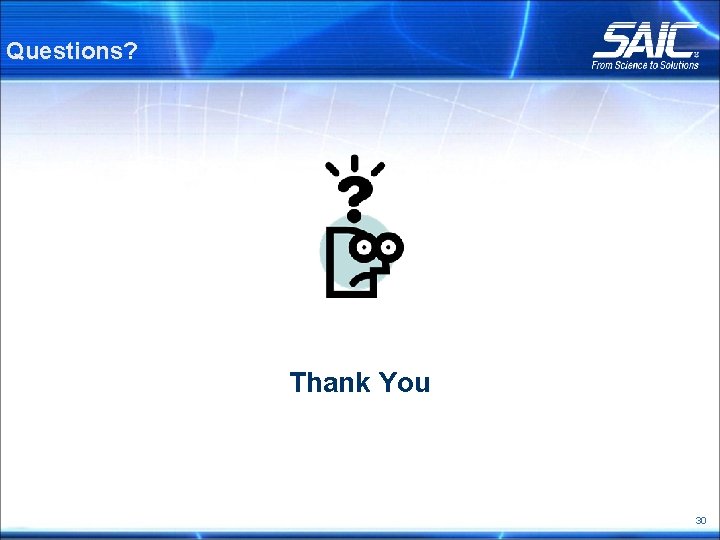 Questions?

SAIC
From Science to Solutions

?

Thank You

30